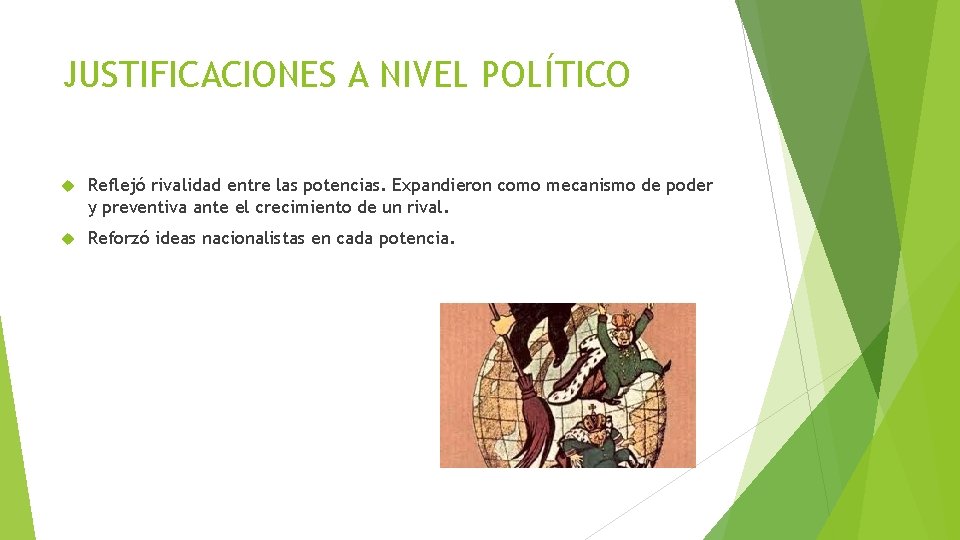 JUSTIFICACIONES A NIVEL POLÍTICO

Reflejó rivalidad entre las potencias. Expandieron como mecanismo de poder y preventiva ante el crecimiento de un rival.

Reforzó ideas nacionalistas en cada potencia.